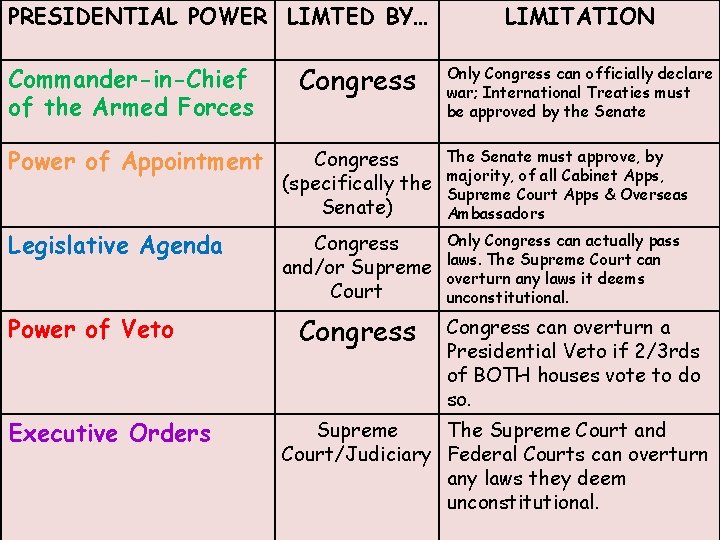 | PRESIDENTIAL POWER | LIMTED BY... | LIMITATION |
|---|---|---|
| Commander-in-Chief of the Armed Forces | Congress | Only Congress can officially declare war; International Treaties must be approved by the Senate |
| Power of Appointment | Congress (specifically the Senate) | The Senate must approve, by majority, of all Cabinet Apps, Supreme Court Apps & Overseas Ambassadors |
| Legislative Agenda | Congress and/or Supreme Court | Only Congress can actually pass laws. The Supreme Court can overturn any laws it deems unconstitutional. |
| Power of Veto | Congress | Congress can overturn a Presidential Veto if 2/3rds of BOTH houses vote to do so. |
| Executive Orders | Supreme Court/Judiciary | The Supreme Court and Federal Courts can overturn any laws they deem unconstitutional. |